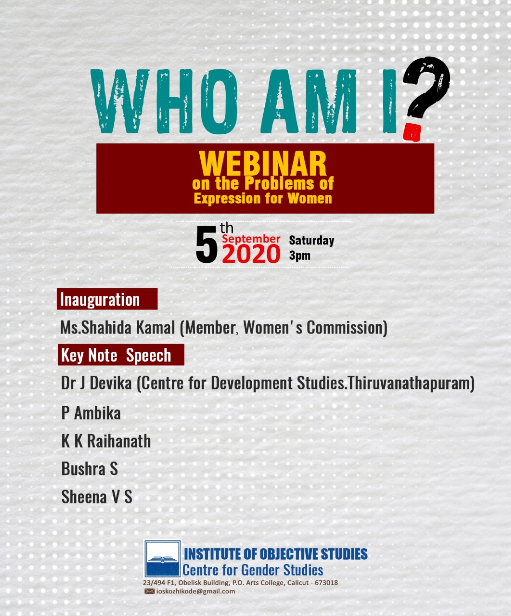 WHO AM I?

WEBINAR
on the Problems of
Expression for Women

5th September 2020 Saturday 3pm

Inauguration

Ms.Shahida Kamal (Member, Women's Commission)

Key Note Speech

Dr J Devika (Centre for Development Studies.Thiruvanathapuram)

P Ambika

K K Raihanath

Bushra S

Sheena V S

INSTITUTE OF OBJECTIVE STUDIES
Centre for Gender Studies
23/494 F1, Obelisk Building, P.O. Arts College, Calicut - 673018
ioskozhikode@gmail.com